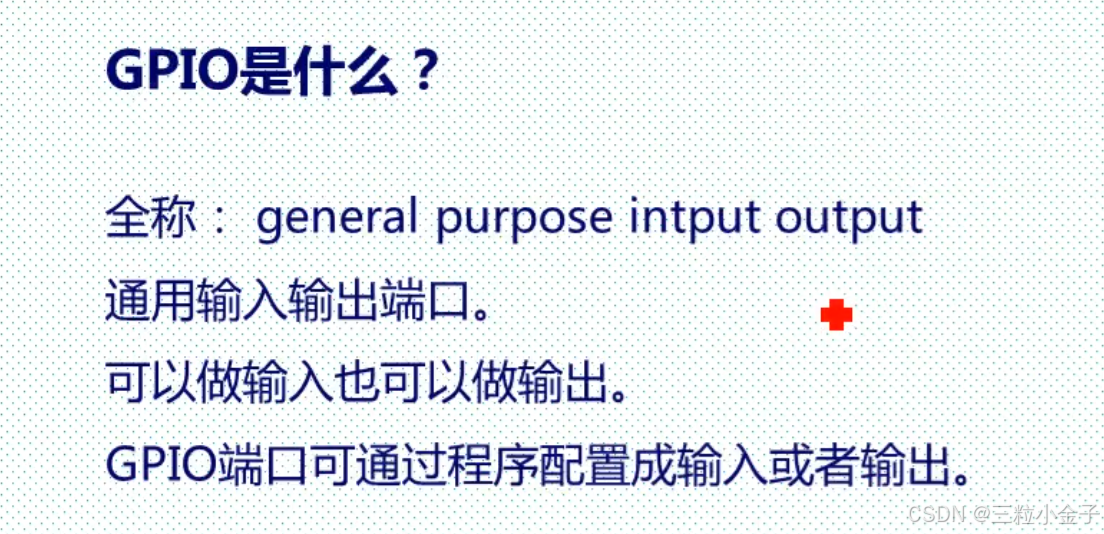 GPIO是什么？

全称： general purpose intput output

通用输入输出端口。

可以做输入也可以做输出。

GPIO端口可通过程序配置成输入或者输出。

CSDN @三粒小金子